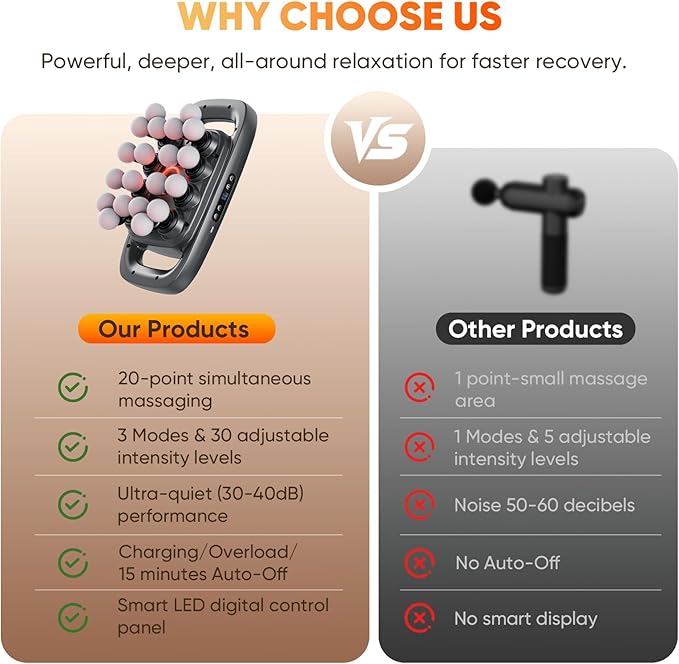 WHY CHOOSE US

Powerful, deeper, all-around relaxation for faster recovery.

VS

Our Products

20-point simultaneous massaging

3 Modes & 30 adjustable intensity levels

Ultra-quiet (30-40dB) performance

Charging/Overload/ 15 minutes Auto-Off

Smart LED digital control panel

Other Products

1 point-small massage area

1 Modes & 5 adjustable intensity levels

Noise 50-60 decibels

No Auto-Off

No smart display